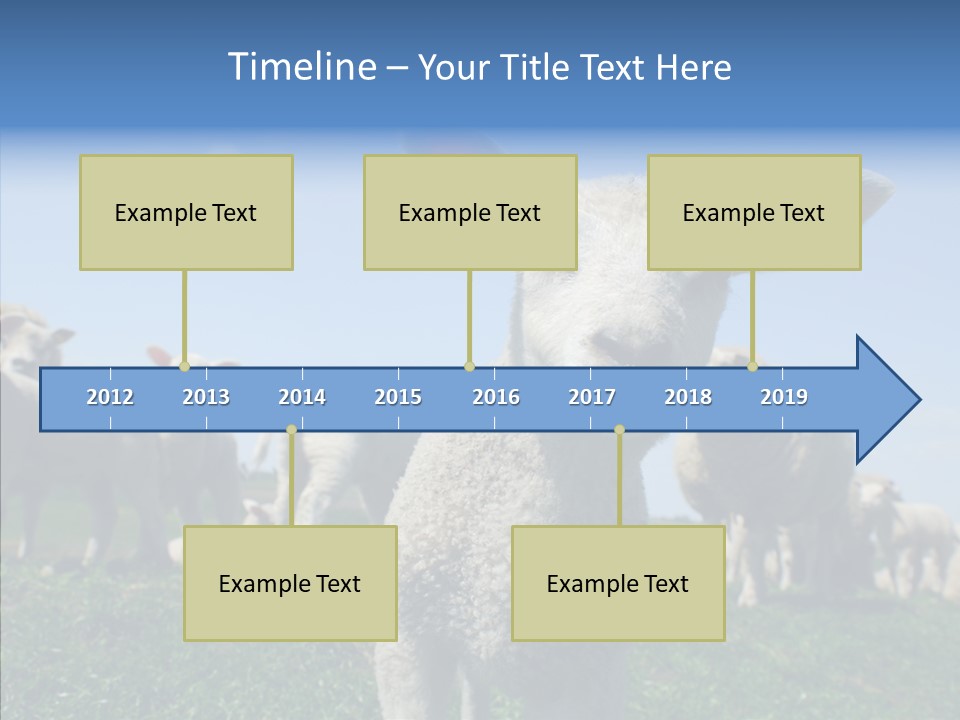 Timeline – Your Title Text Here

Example Text

Example Text

Example Text

2012 2013 2014 2015 2016 2017 2018 2019

Example Text

Example Text